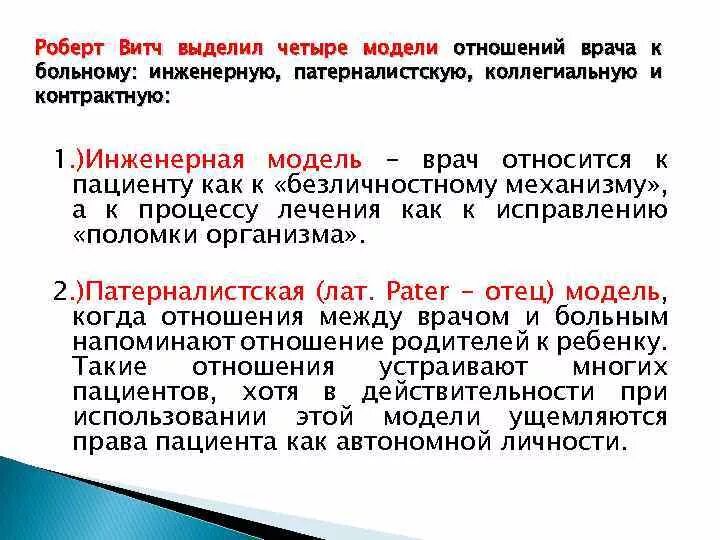 Роберт Витч выделил четыре модели отношений врача к больному: инженерную, патерналистскую, коллегиальную и контрактную:

1.)Инженерная модель – врач относится к пациенту как к «безличностному механизму», а к процессу лечения как к исправлению «поломки организма».

2.)Патерналистская (лат. Pater – отец) модель, когда отношения между врачом и больным напоминают отношение родителей к ребенку. Такие отношения устраивают многих пациентов, хотя в действительности при использовании этой модели ущемляются права пациента как автономной личности.